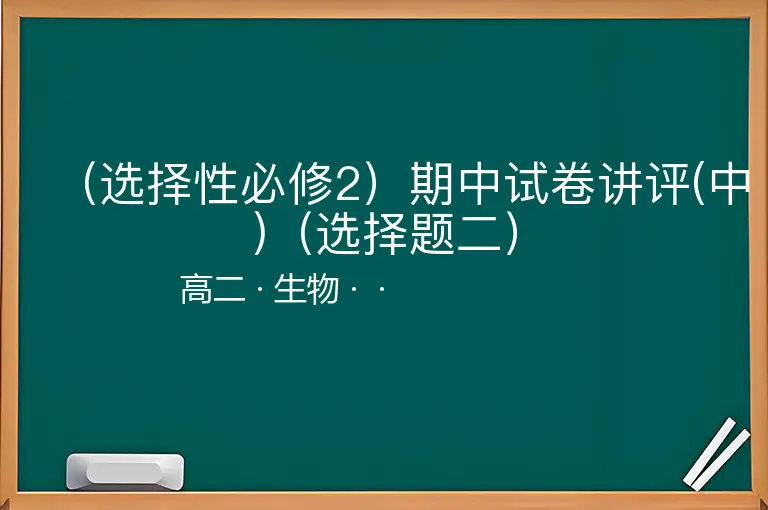 （选择性必修2）期中试卷讲评(中)（选择题二）

高二 · 生物 · ·